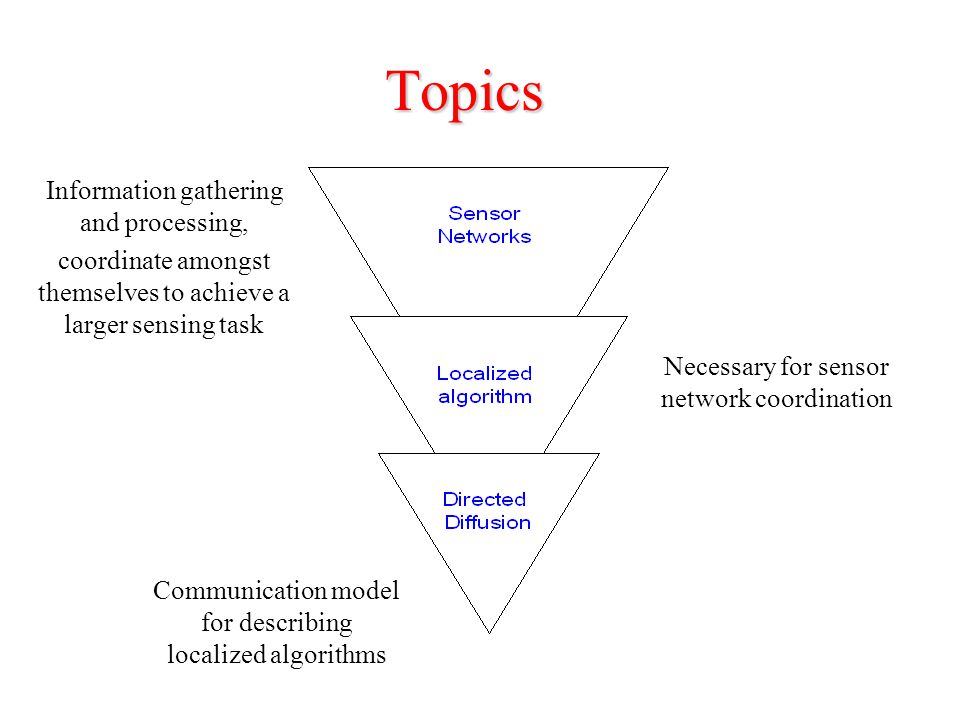 Topics

Information gathering and processing,

coordinate amongst themselves to achieve a larger sensing task

Sensor Networks

Localized algorithm

Necessary for sensor network coordination

Directed Diffusion

Communication model for describing localized algorithms